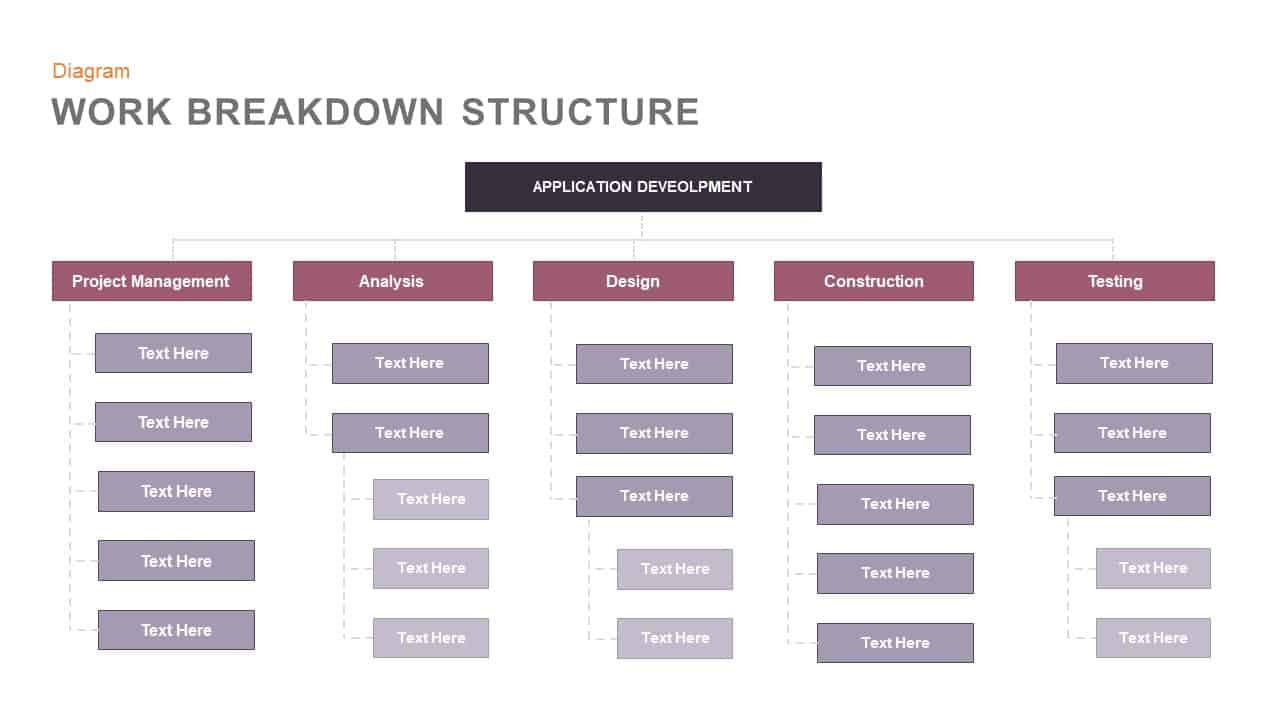 Diagram

WORK BREAKDOWN STRUCTURE

APPLICATION DEVEOLPMENT

Project Management

Text Here

Text Here

Text Here

Text Here

Text Here

Analysis

Text Here

Text Here

Text Here

Text Here

Text Here

Design

Text Here

Text Here

Text Here

Text Here

Text Here

Construction

Text Here

Text Here

Text Here

Text Here

Text Here

Testing

Text Here

Text Here

Text Here

Text Here

Text Here